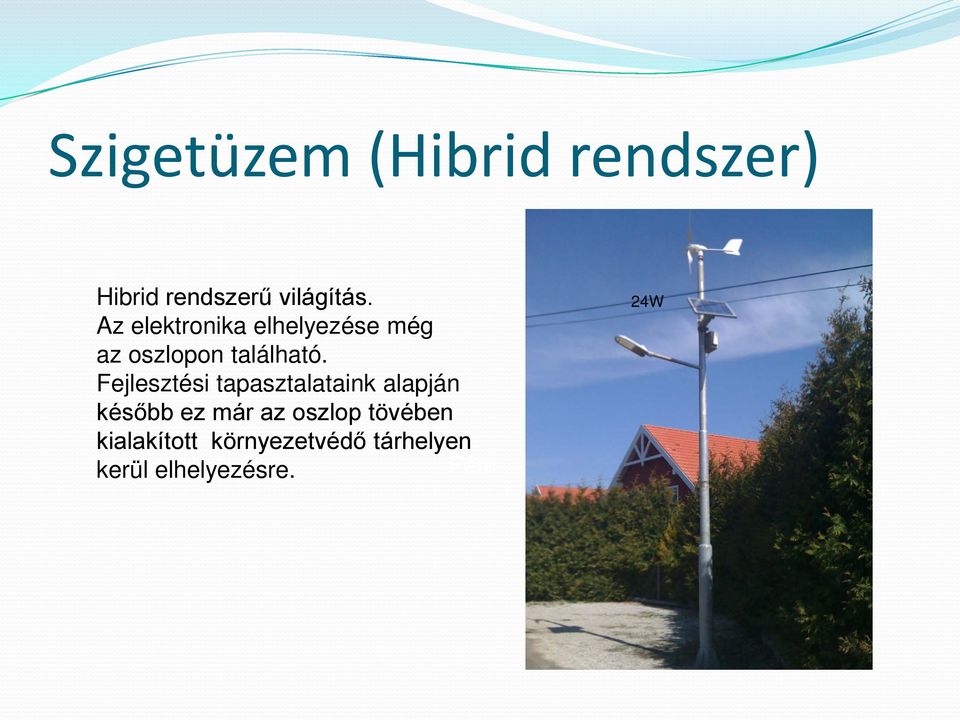 Szigetüzem (Hibrid rendszer)

Hibrid rendszerű világítás.
Az elektronika elhelyezése még az oszlopon található.
Fejlesztési tapasztalataink alapján később ez már az oszlop tövében kialakított környezetvédő tárhelyen kerül elhelyezésre.

24W